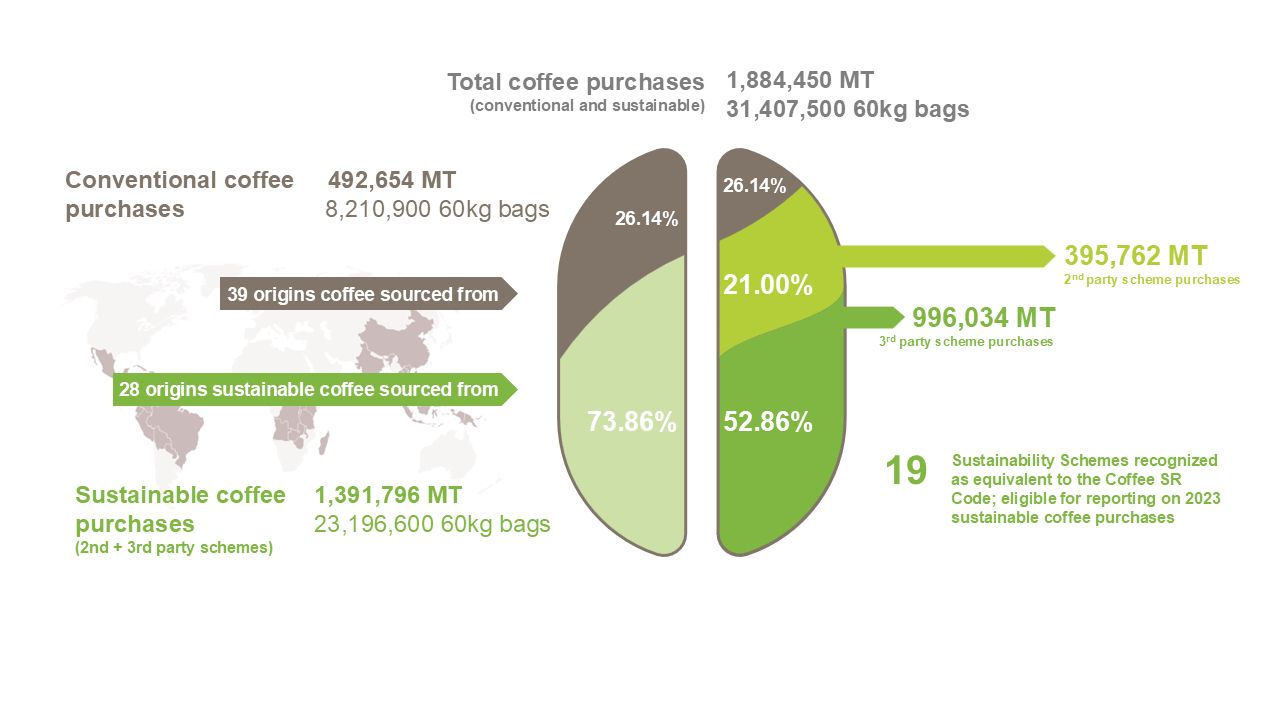 Total coffee purchases
(conventional and sustainable)

1,884,450 MT
31,407,500 60kg bags

Conventional coffee purchases

492,654 MT
8,210,900 60kg bags

39 origins coffee sourced from

28 origins sustainable coffee sourced from

Sustainable coffee purchases
(2nd + 3rd party schemes)

1,391,796 MT
23,196,600 60kg bags

26.14%

73.86%

26.14%

21.00%

52.86%

395,762 MT
2$^{nd}$ party scheme purchases

996,034 MT
3$^{rd}$ party scheme purchases

19

Sustainability Schemes recognized as equivalent to the Coffee SR Code; eligible for reporting on 2023 sustainable coffee purchases